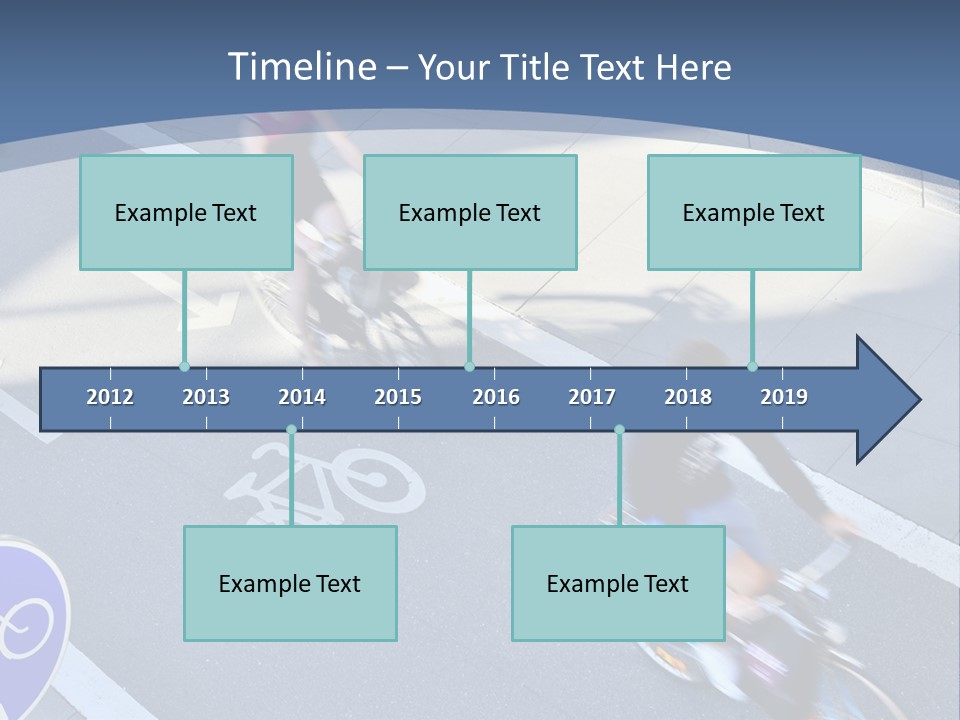 Timeline – Your Title Text Here

Example Text

Example Text

Example Text

2012 2013 2014 2015 2016 2017 2018 2019

Example Text

Example Text